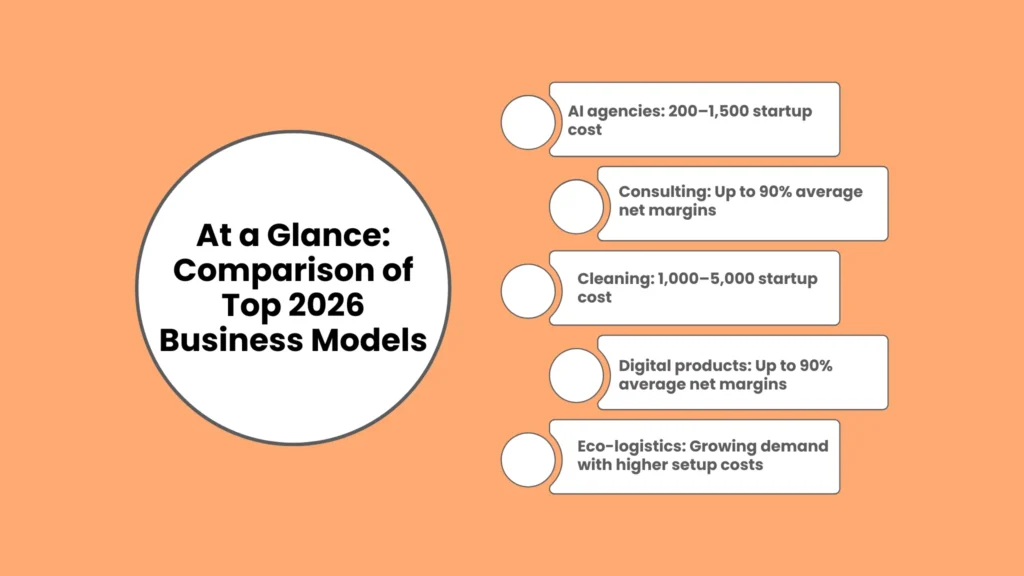 At a Glance: Comparison of Top 2026 Business Models

AI agencies: 200–1,500 startup cost

Consulting: Up to 90% average net margins

Cleaning: 1,000–5,000 startup cost

Digital products: Up to 90% average net margins

Eco-logistics: Growing demand with higher setup costs